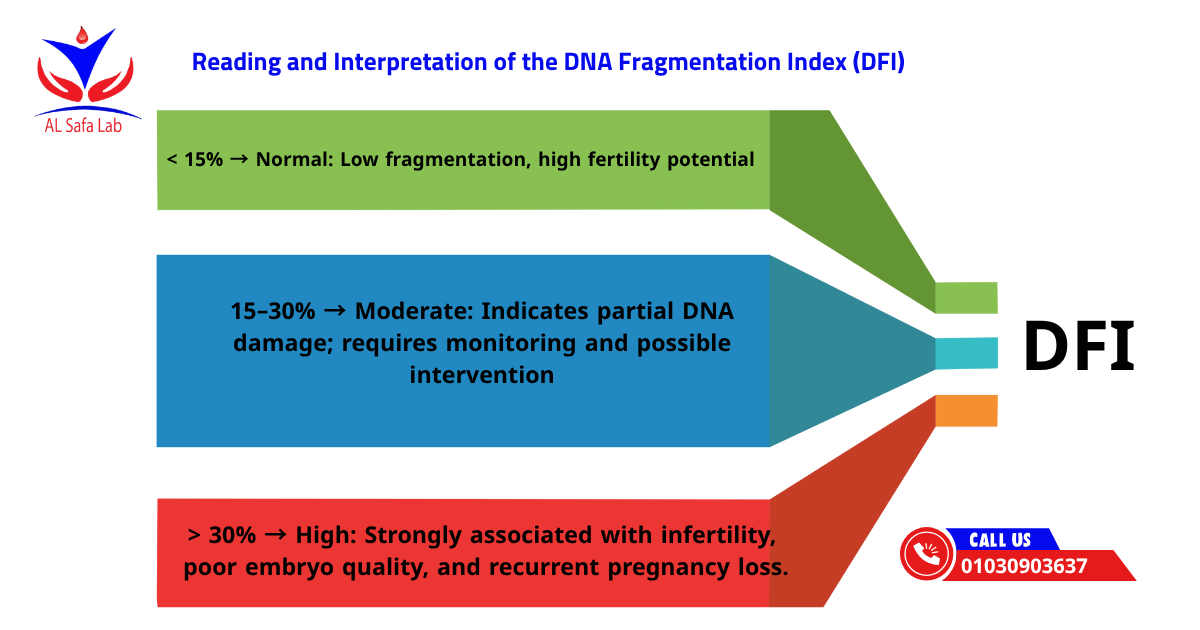 AL Safa Lab

Reading and Interpretation of the DNA Fragmentation Index (DFI)

< 15% → Normal: Low fragmentation, high fertility potential

15–30% → Moderate: Indicates partial DNA damage; requires monitoring and possible intervention

> 30% → High: Strongly associated with infertility, poor embryo quality, and recurrent pregnancy loss.

DFI

CALL US
01030903637